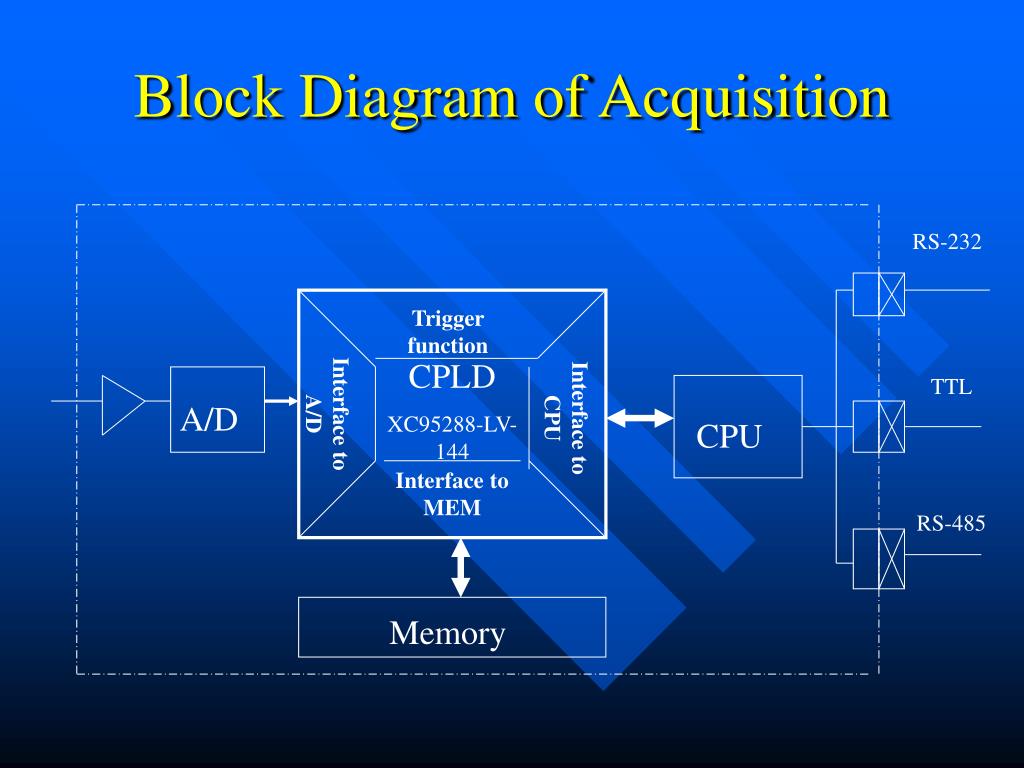 Block Diagram of Acquisition

A/D

Interface to A/D

Trigger function

CPLD

XC95288-LV-144

Interface to MEM

Interface to CPU

CPU

Memory

RS-232

TTL

RS-485